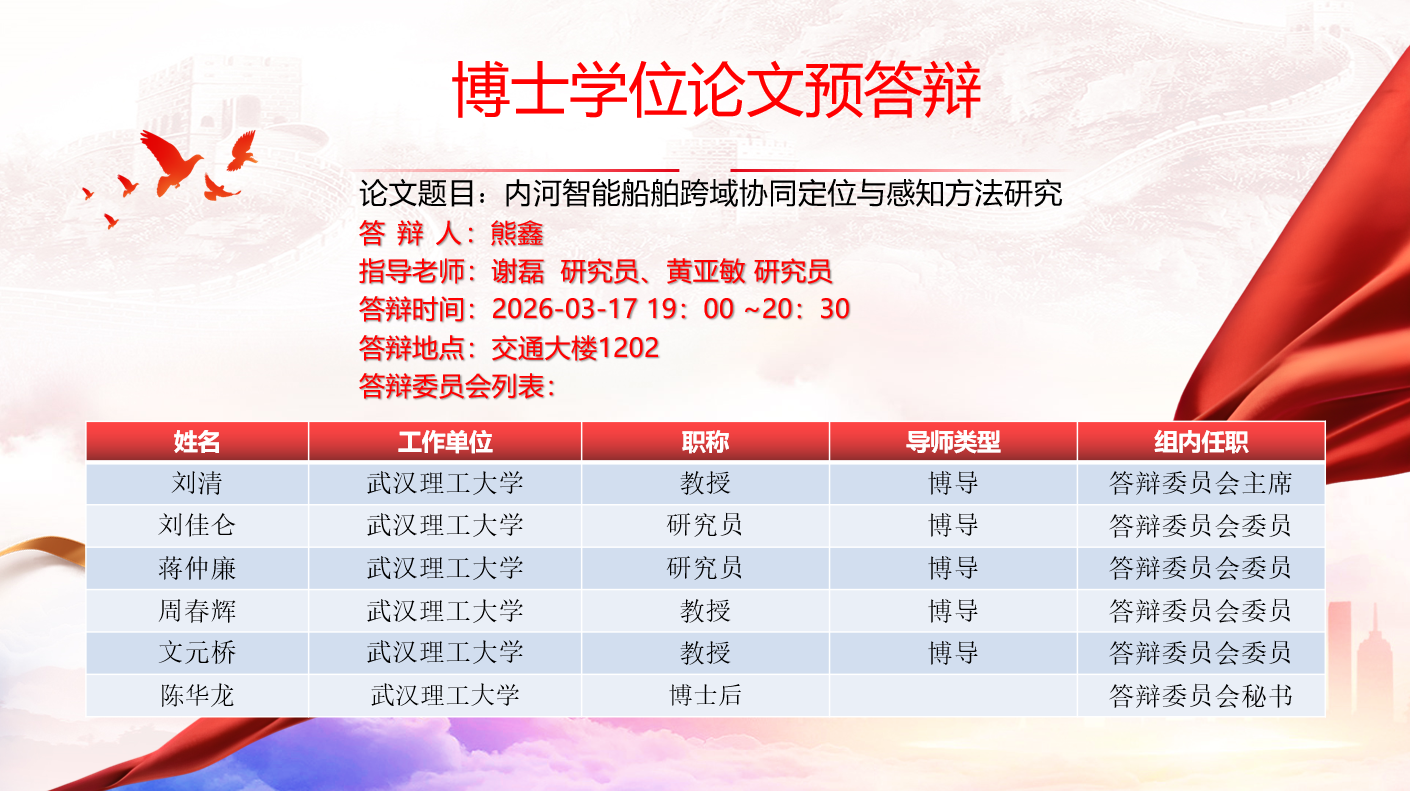 博士学位论文预答辩

论文题目：内河智能船舶跨域协同定位与感知方法研究
答 辩 人：熊鑫
指导老师：谢磊 研究员、黄亚敏 研究员
答辩时间：2026-03-17 19：00 ~20：30
答辩地点：交通大楼1202
答辩委员会列表：

| 姓名 | 工作单位 | 职称 | 导师类型 | 组内任职 |
|---|---|---|---|---|
| 刘清 | 武汉理工大学 | 教授 | 博导 | 答辩委员会主席 |
| 刘佳仑 | 武汉理工大学 | 研究员 | 博导 | 答辩委员会委员 |
| 蒋仲廉 | 武汉理工大学 | 研究员 | 博导 | 答辩委员会委员 |
| 周春辉 | 武汉理工大学 | 教授 | 博导 | 答辩委员会委员 |
| 文元桥 | 武汉理工大学 | 教授 | 博导 | 答辩委员会委员 |
| 陈华龙 | 武汉理工大学 | 博士后 | | 答辩委员会秘书 |